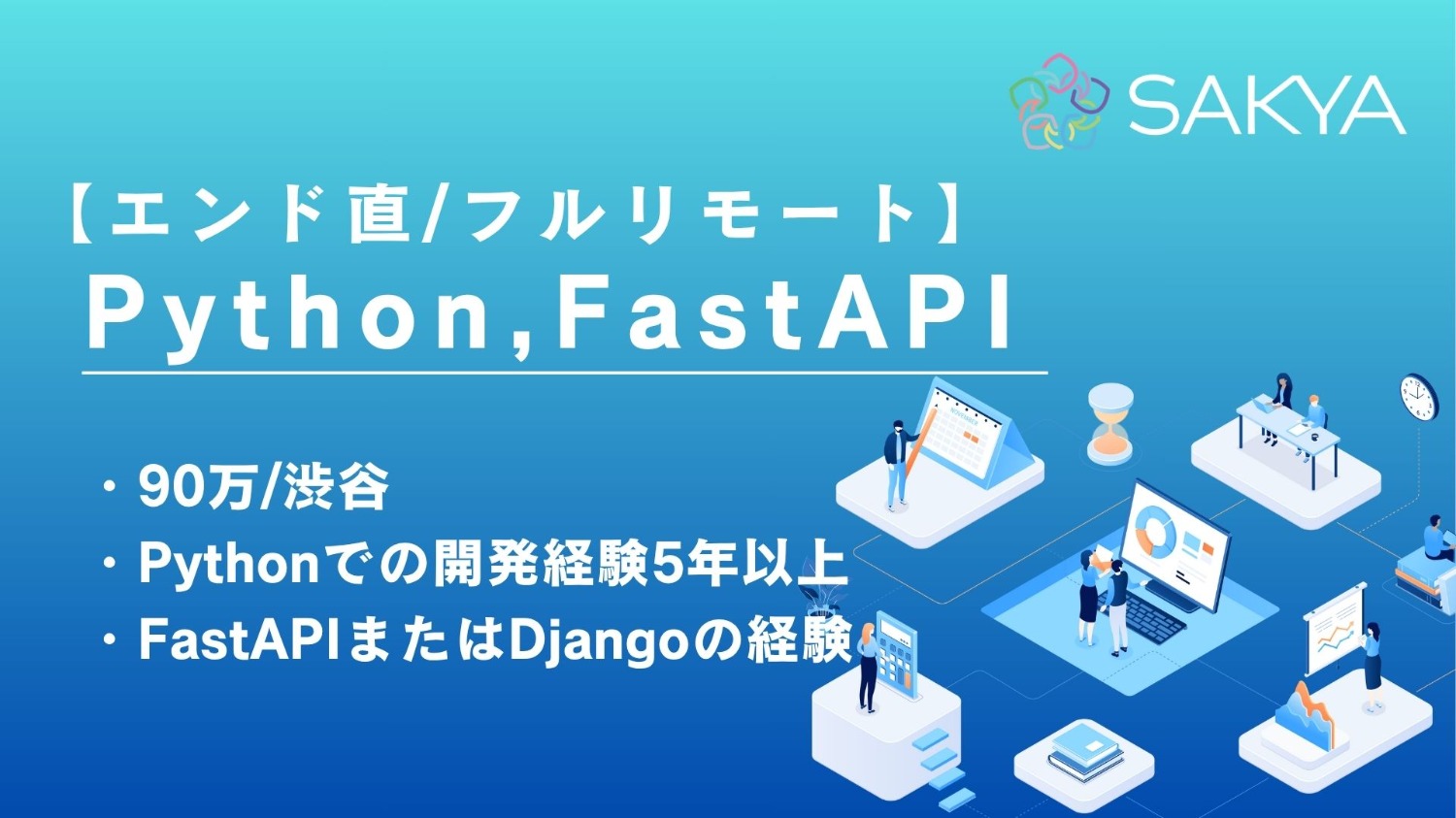 SAKYA

【エンド直/フルリモート】
Python,FastAPI

・90万/渋谷
・Pythonでの開発経験5年以上
・FastAPIまたはDjangoの経験